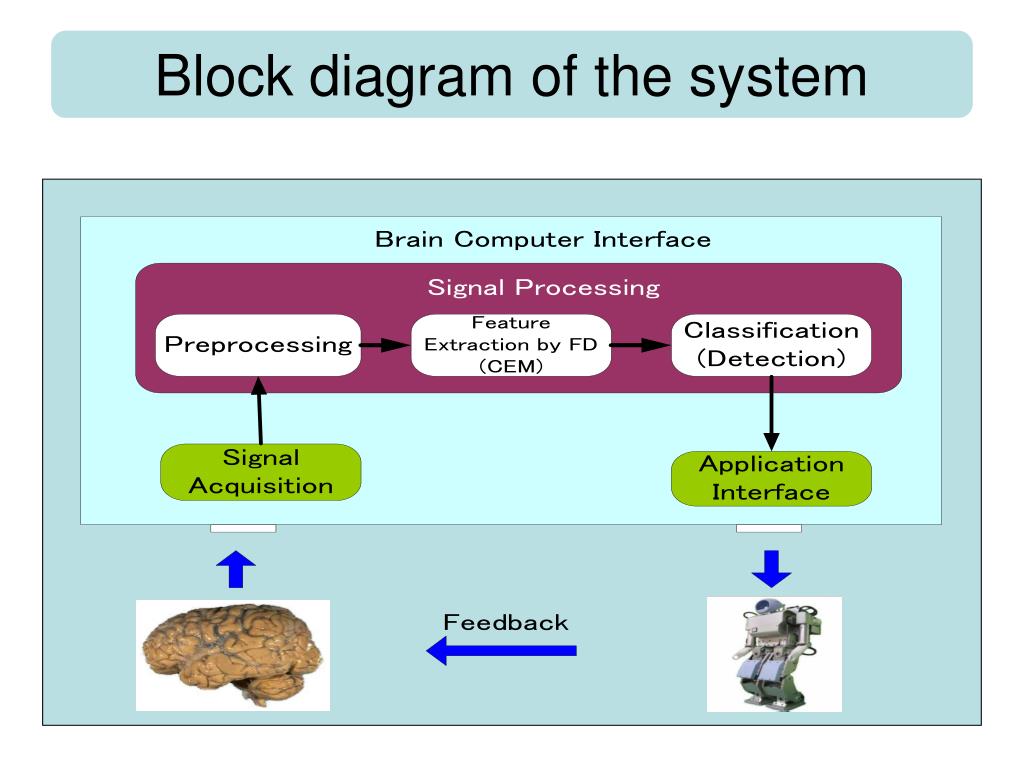 Block diagram of the system

Brain Computer Interface

Signal Processing

Preprocessing

Feature Extraction by FD (CEM)

Classification (Detection)

Signal Acquisition

Application Interface

Feedback